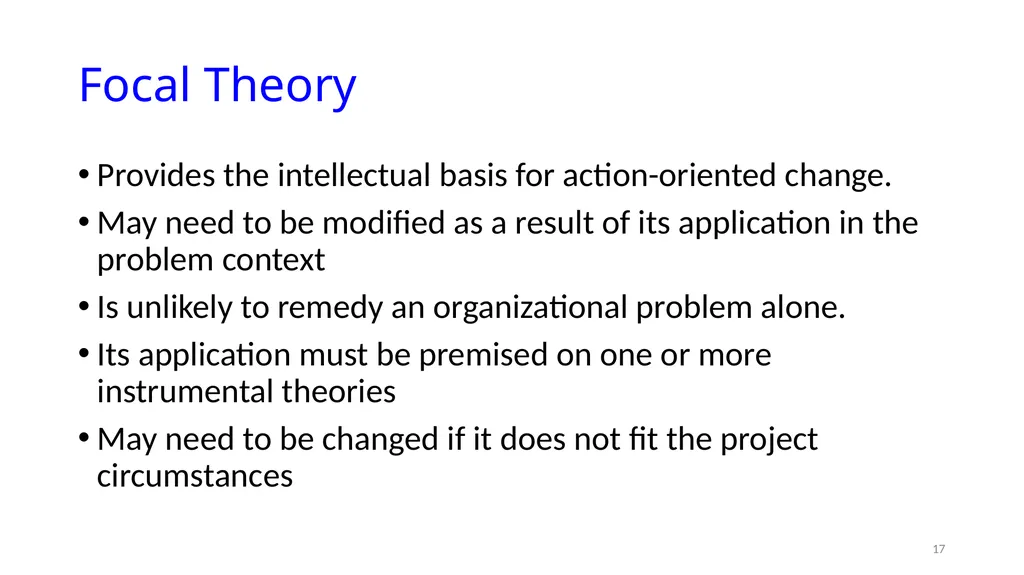 Focal Theory

• Provides the intellectual basis for action-oriented change.
• May need to be modified as a result of its application in the problem context
• Is unlikely to remedy an organizational problem alone.
• Its application must be premised on one or more instrumental theories
• May need to be changed if it does not fit the project circumstances

17